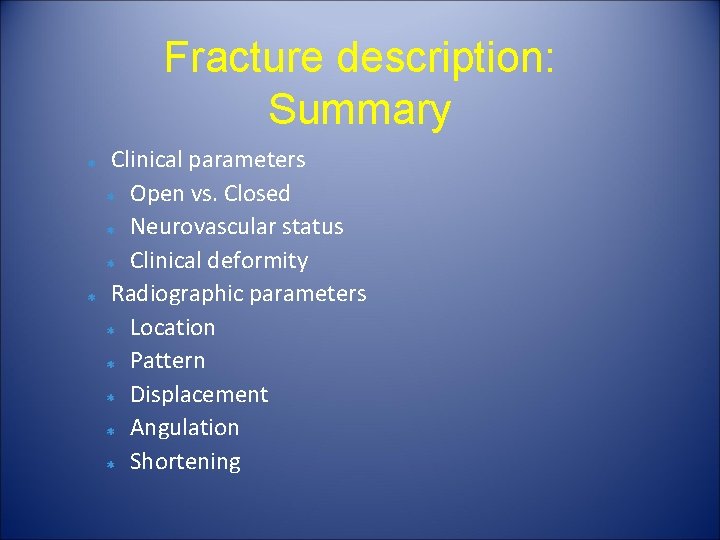 Fracture description: Summary

Clinical parameters
Open vs. Closed
Neurovascular status
Clinical deformity
Radiographic parameters
Location
Pattern
Displacement
Angulation
Shortening